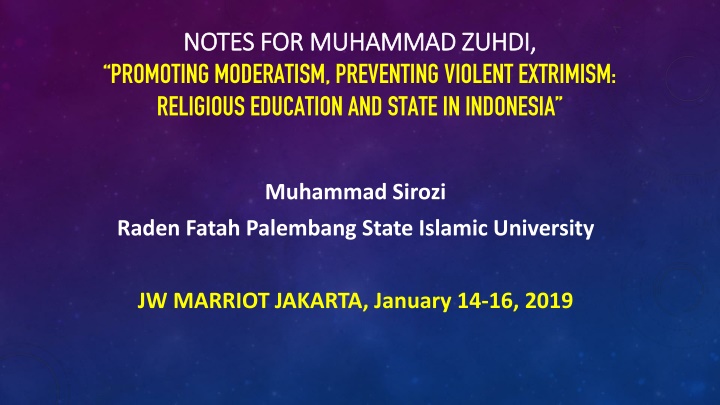 NOTES FOR MUHAMMAD ZUHDI,
"PROMOTING MODERATISM, PREVENTING VIOLENT EXTRIMISM: RELIGIOUS EDUCATION AND STATE IN INDONESIA"

Muhammad Sirozi
Raden Fatah Palembang State Islamic University

JW MARRIOT JAKARTA, January 14-16, 2019